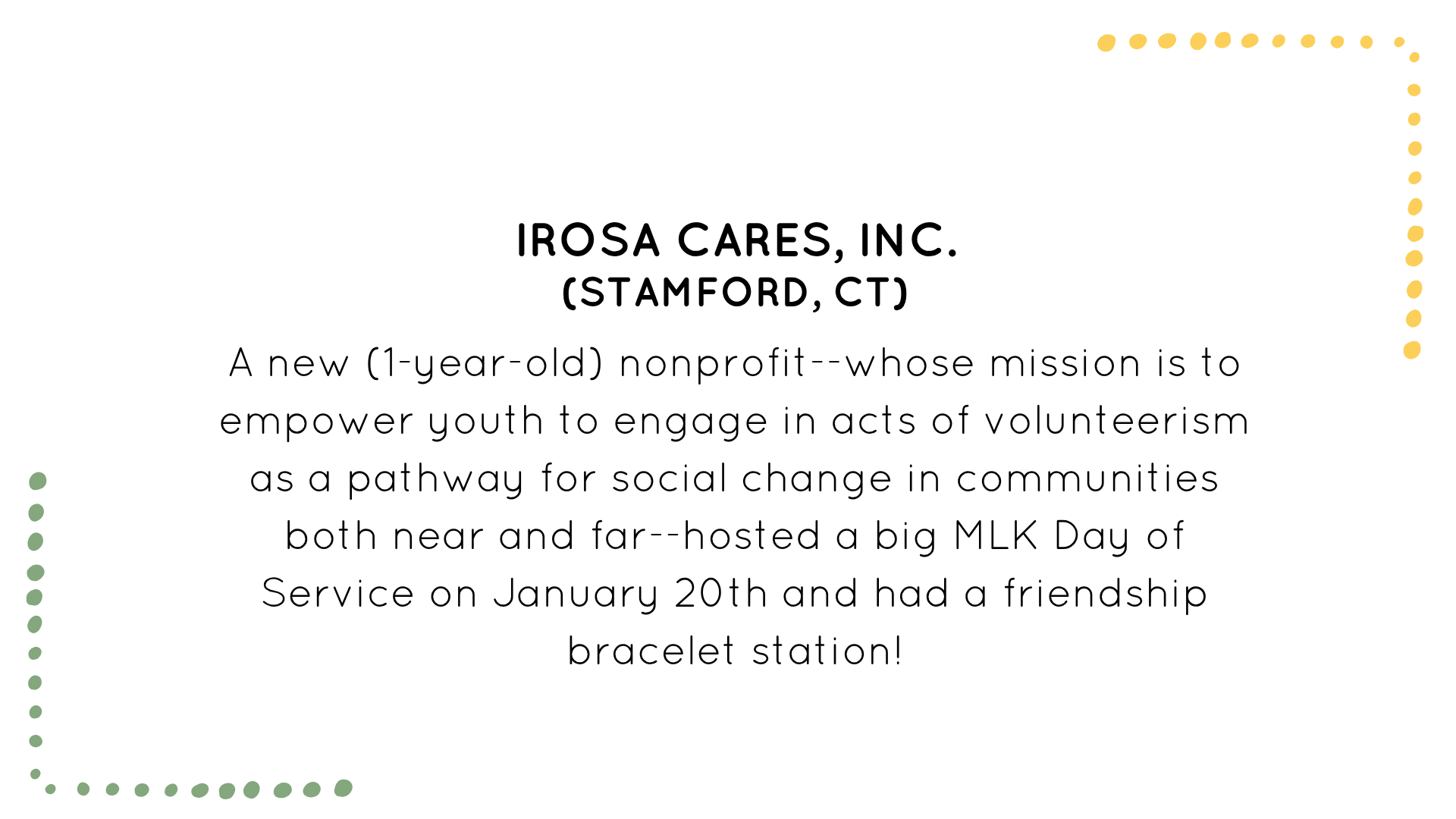 IROSA CARES, INC.
(STAMFORD, CT)

A new (1-year-old) nonprofit--whose mission is to empower youth to engage in acts of volunteerism as a pathway for social change in communities both near and far--hosted a big MLK Day of Service on January 20th and had a friendship bracelet station!